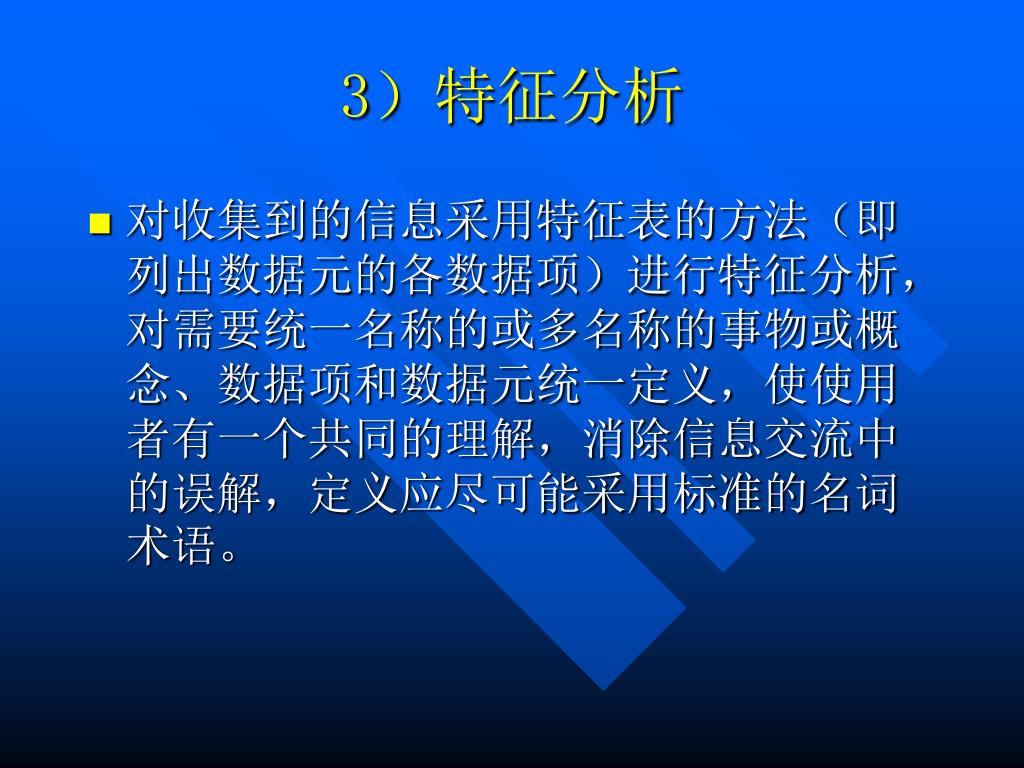 3）特征分析

对收集到的信息采用特征表的方法（即列出数据元的各数据项）进行特征分析，对需要统一名称的或多名称的事物或概念、数据项和数据元统一定义，使使用者有一个共同的理解，消除信息交流中的误解，定义应尽可能采用标准的名词术语。